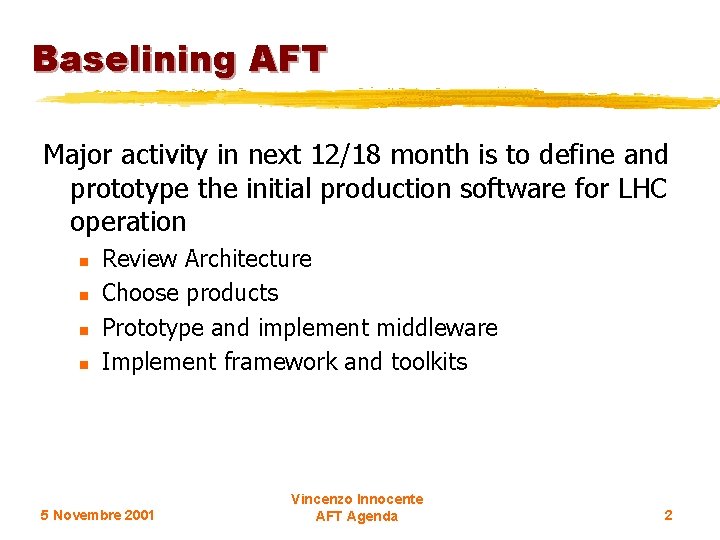 Baselining AFT

Major activity in next 12/18 month is to define and prototype the initial production software for LHC operation

- Review Architecture
- Choose products
- Prototype and implement middleware
- Implement framework and toolkits

5 Novembre 2001

Vincenzo Innocente
AFT Agenda

2